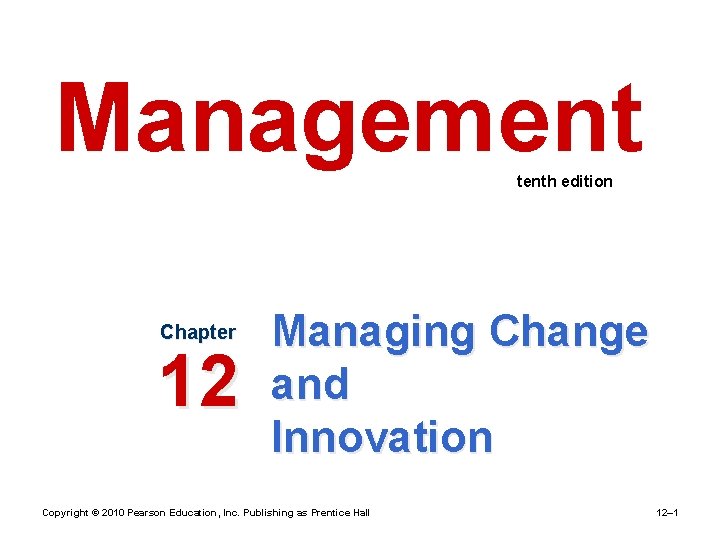 Management

tenth edition

Chapter
12

Managing Change and Innovation

Copyright © 2010 Pearson Education, Inc. Publishing as Prentice Hall

12–1